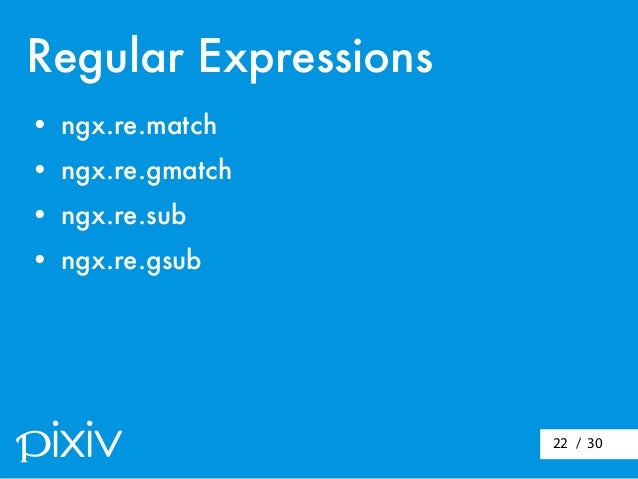 Regular Expressions

• ngx.re.match
• ngx.re.gmatch
• ngx.re.sub
• ngx.re.gsub

pixiv

22 / 30